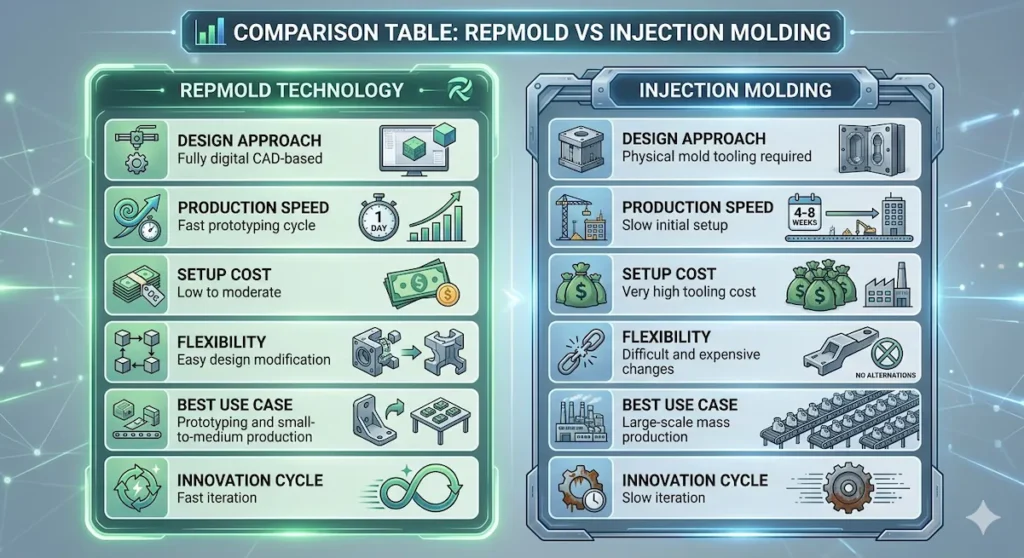 COMPARISON TABLE: REPMOLD VS INJECTION MOLDING

REPMOLD TECHNOLOGY

DESIGN APPROACH
Fully digital CAD-based

PRODUCTION SPEED
Fast prototyping cycle

1 DAY

SETUP COST
Low to moderate

FLEXIBILITY
Easy design modification

BEST USE CASE
Prototyping and small-to-medium production

INNOVATION CYCLE
Fast iteration

INJECTION MOLDING

DESIGN APPROACH
Physical mold tooling required

PRODUCTION SPEED
Slow initial setup

4-8 WEEKS

SETUP COST
Very high tooling cost

FLEXIBILITY
Difficult and expensive changes

NO ALTERNATIONS

BEST USE CASE
Large-scale mass production

INNOVATION CYCLE
Slow iteration